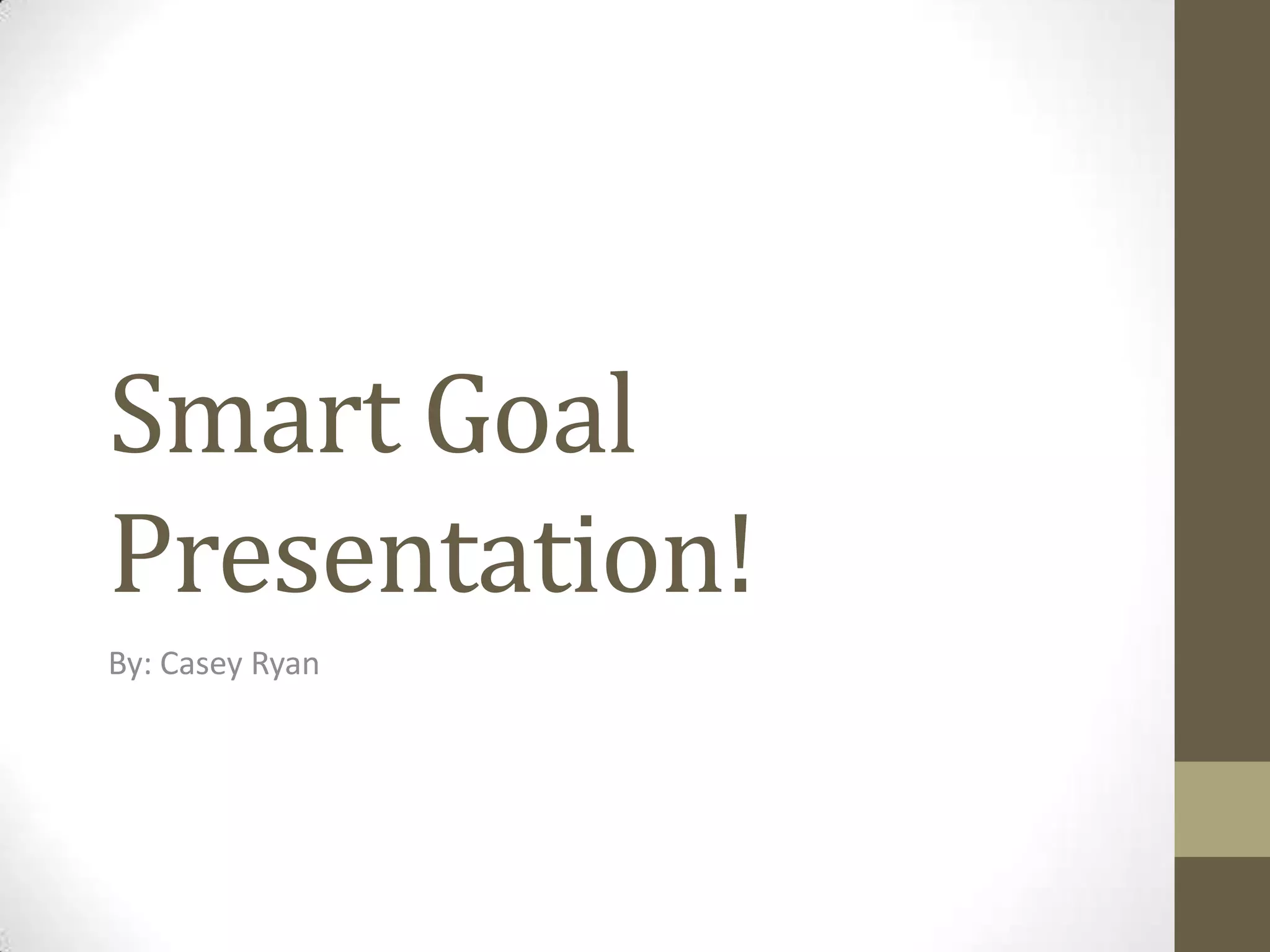 Smart Goal Presentation!

By: Casey Ryan